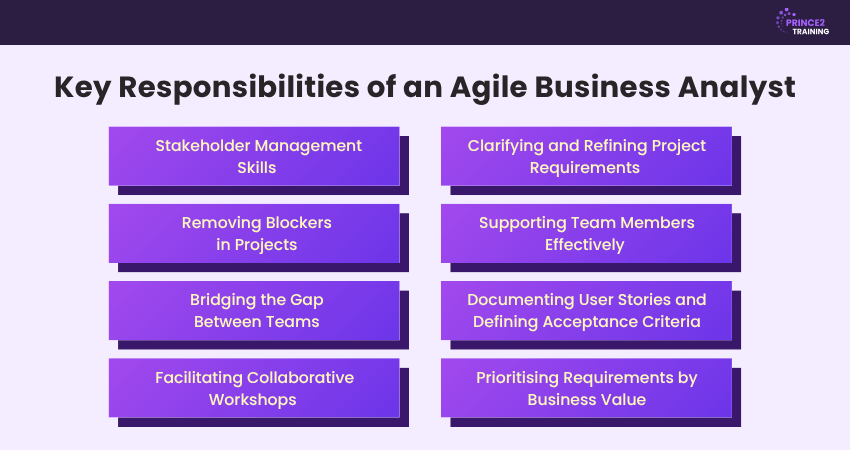 PRINCE2 TRAINING

Key Responsibilities of an Agile Business Analyst

Stakeholder Management Skills

Removing Blockers in Projects

Bridging the Gap Between Teams

Facilitating Collaborative Workshops

Clarifying and Refining Project Requirements

Supporting Team Members Effectively

Documenting User Stories and Defining Acceptance Criteria

Prioritising Requirements by Business Value